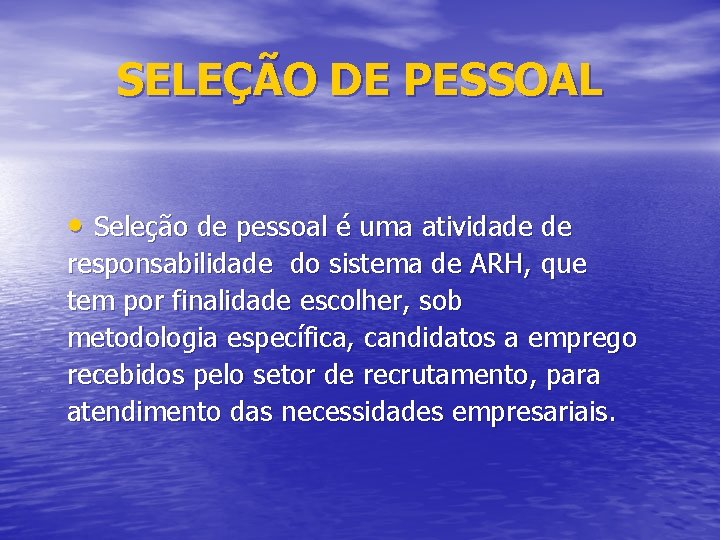 SELEÇÃO DE PESSOAL

• Seleção de pessoal é uma atividade de responsabilidade do sistema de ARH, que tem por finalidade escolher, sob metodologia específica, candidatos a emprego recebidos pelo setor de recrutamento, para atendimento das necessidades empresariais.